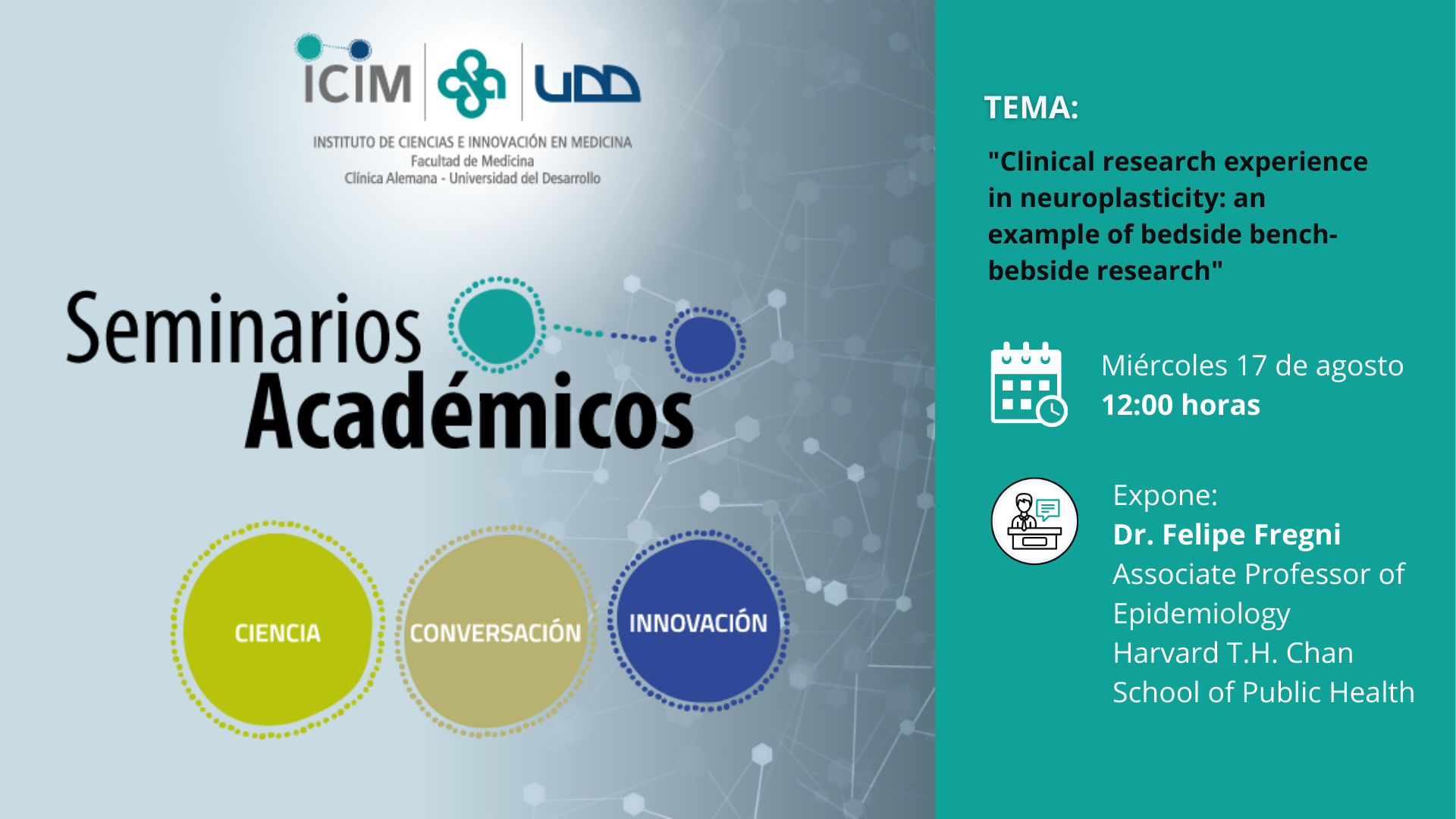 ICIM UDD

INSTITUTO DE CIENCIAS E INNOVACIÓN EN MEDICINA
Facultad de Medicina
Clínica Alemana - Universidad del Desarrollo

Seminarios Académicos

CIENCIA

CONVERSACIÓN

INNOVACIÓN

TEMA:

"Clinical research experience in neuroplasticity: an example of bedside bench-bebside research"

Miércoles 17 de agosto
12:00 horas

Expone:
Dr. Felipe Fregni
Associate Professor of Epidemiology
Harvard T.H. Chan School of Public Health